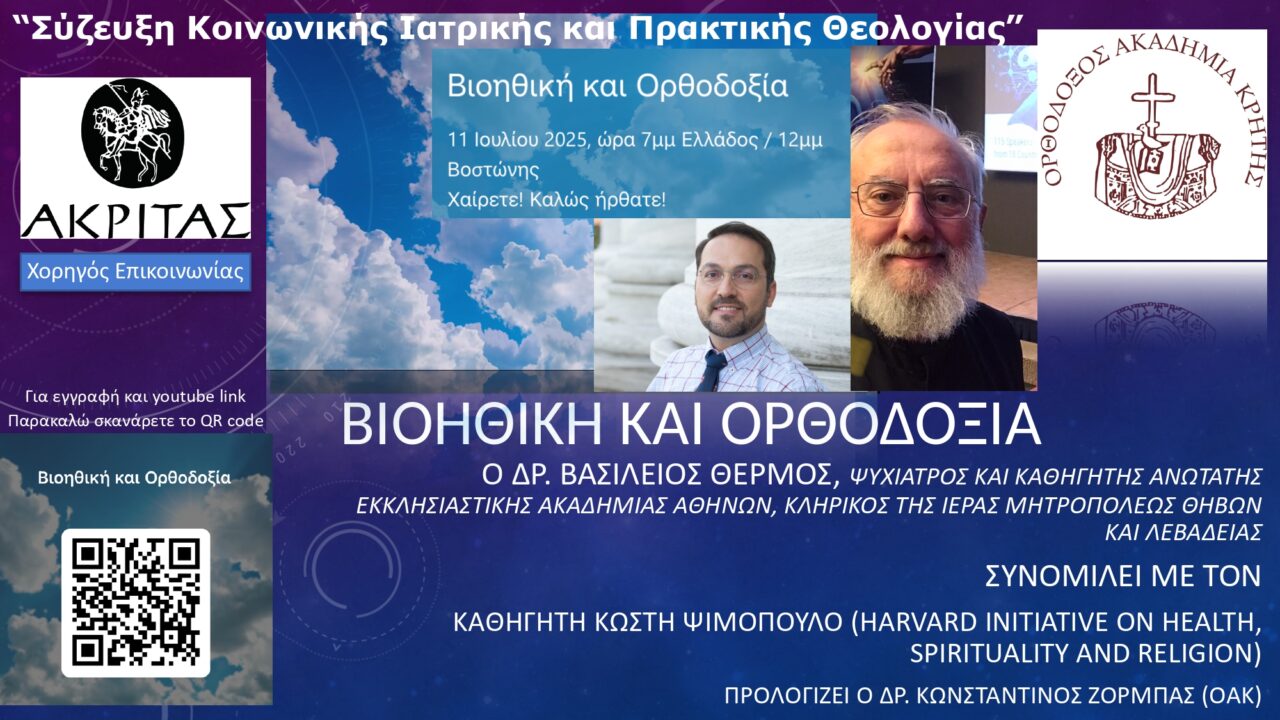 “Σύζευξη Κοινωνικής Ιατρικής και Πρακτικής Θεολογίας”

ΑΚΡΙΤΑΣ

Χορηγός Επικοινωνίας

Βιοηθική και Ορθοδοξία

11 Ιουλίου 2025, ώρα 7μμ Ελλάδος / 12μμ Βοστώνης

Χαίρετε! Καλώς ήρθατε!

ΟΡΘΟΔΟΞΟΣ ΑΚΑΔΗΜΙΑ ΚΡΗΤΗΣ

Για εγγραφή και youtube link
Παρακαλώ σκανάρετε το QR code

Βιοηθική και Ορθοδοξία

ΒΙΟΗΘΙΚΗ ΚΑΙ ΟΡΘΟΔΟΞΙΑ

Ο ΔΡ. ΒΑΣΙΛΕΙΟΣ ΘΕΡΜΟΣ, ΨΥΧΙΑΤΡΟΣ ΚΑΙ ΚΑΘΗΓΗΤΗΣ ΑΝΩΤΑΤΗΣ ΕΚΚΛΗΣΙΑΣΤΙΚΗΣ ΑΚΑΔΗΜΙΑΣ ΑΘΗΝΩΝ, ΚΛΗΡΙΚΟΣ ΤΗΣ ΙΕΡΑΣ ΜΗΤΡΟΠΟΛΕΩΣ ΘΗΒΩΝ ΚΑΙ ΛΕΒΑΔΕΙΑΣ

ΣΥΝΟΜΙΛΕΙ ΜΕ ΤΟΝ

ΚΑΘΗΓΗΤΗ ΚΩΣΤΗ ΨΙΜΟΠΟΥΛΟ (HARVARD INITIATIVE ON HEALTH, SPIRITUALITY AND RELIGION)

ΠΡΟΛΟΓΙΖΕΙ Ο ΔΡ. ΚΩΝΣΤΑΝΤΙΝΟΣ ΖΟΡΜΠΑΣ (ΟΑΚ)